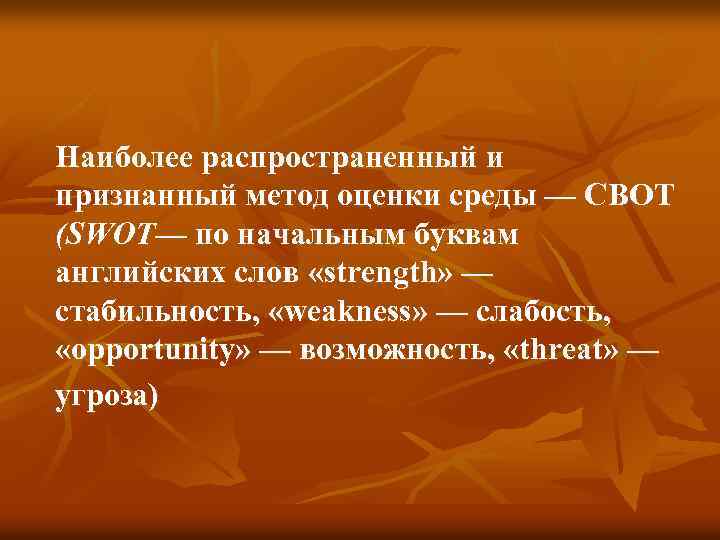 Наиболее распространенный и признанный метод оценки среды — СВОТ (SWOT— по начальным буквам английских слов «strength» — стабильность, «weakness» — слабость, «opportunity» — возможность, «threat» — угроза)